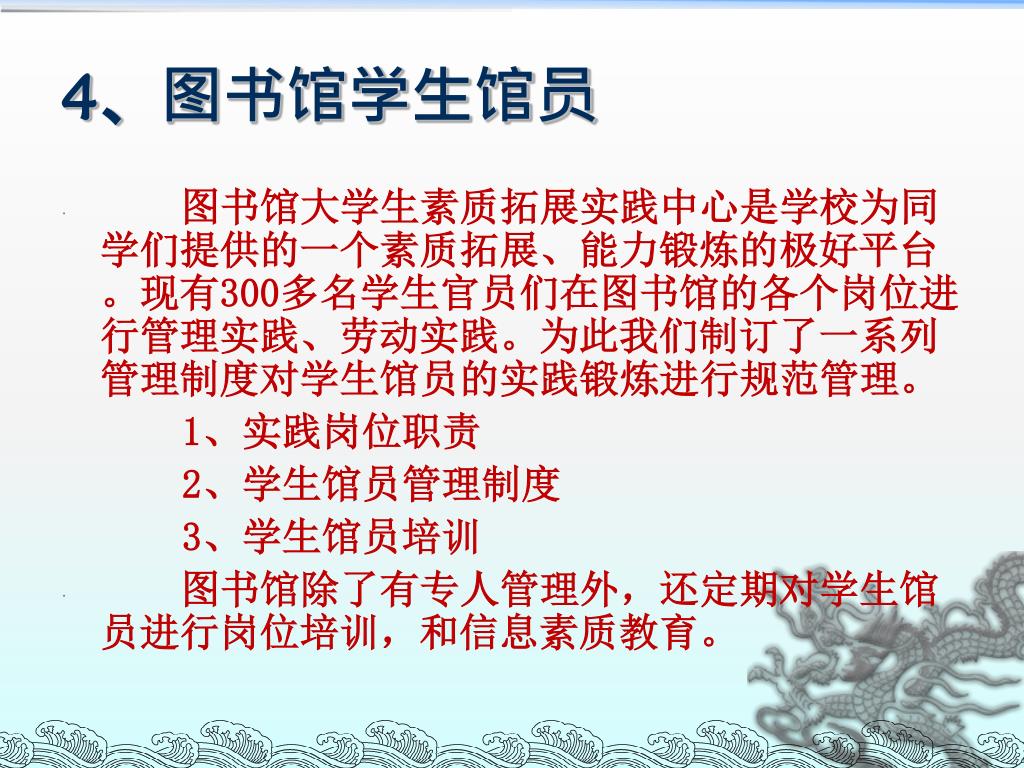 4、图书馆学生馆员

图书馆大学生素质拓展实践中心是学校为同学们提供的一个素质拓展、能力锻炼的极好平台。现有300多名学生官员们在图书馆的各个岗位进行管理实践、劳动实践。为此我们制订了一系列管理制度对学生馆员的实践锻炼进行规范管理。

1、实践岗位职责

2、学生馆员管理制度

3、学生馆员培训

图书馆除了有专人管理外，还定期对学生馆员进行岗位培训，和信息素质教育。